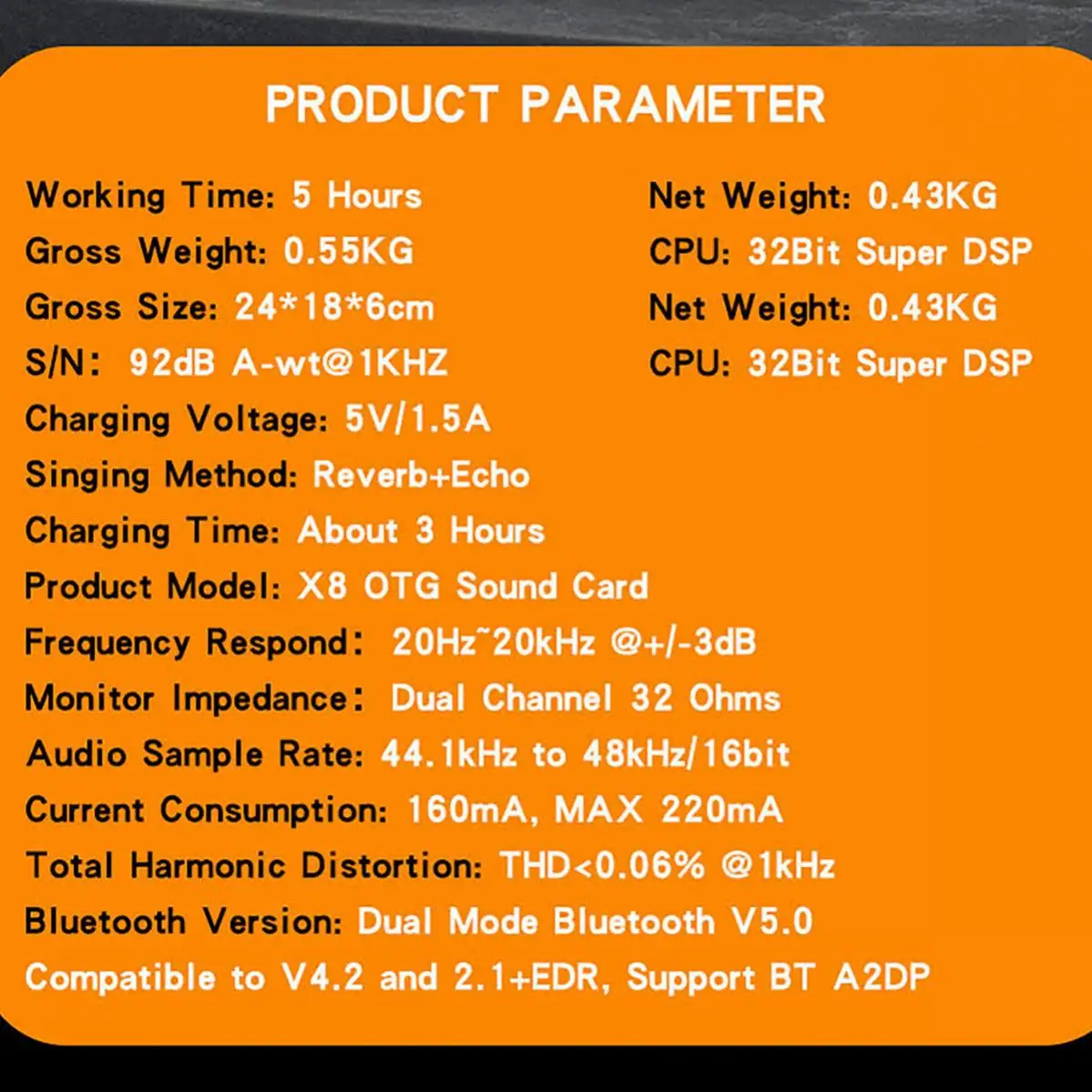 PRODUCT PARAMETER

Working Time: 5 Hours
Gross Weight: 0.55KG
Gross Size: 24*18*6cm
S/N: 92dB A-wt@1KHZ
Charging Voltage: 5V/1.5A
Singing Method: Reverb+Echo
Charging Time: About 3 Hours
Product Model: X8 OTG Sound Card
Frequency Respond: 20Hz~20kHz @+/-3dB
Monitor Impedance: Dual Channel 32 Ohms
Audio Sample Rate: 44.1kHz to 48kHz/16bit
Current Consumption: 160mA, MAX 220mA
Total Harmonic Distortion: THD<0.06% @1kHz
Bluetooth Version: Dual Mode Bluetooth V5.0
Compatible to V4.2 and 2.1+EDR, Support BT A2DP

Net Weight: 0.43KG
CPU: 32Bit Super DSP
Net Weight: 0.43KG
CPU: 32Bit Super DSP